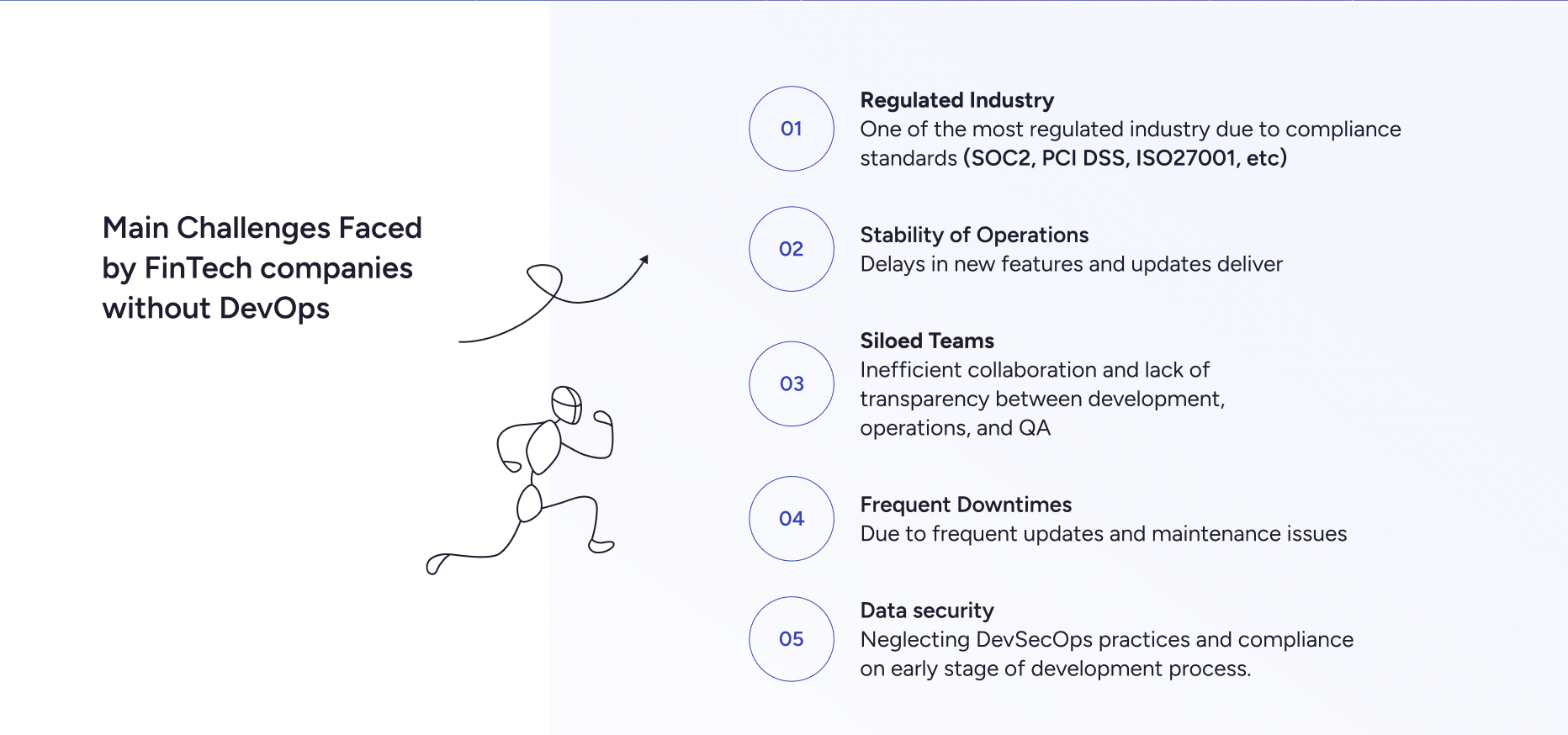 Main Challenges Faced by FinTech companies without DevOps

01

Regulated Industry
One of the most regulated industry due to compliance standards (SOC2, PCI DSS, ISO27001, etc)

02

Stability of Operations
Delays in new features and updates deliver

03

Siloed Teams
Inefficient collaboration and lack of transparency between development, operations, and QA

04

Frequent Downtimes
Due to frequent updates and maintenance issues

05

Data security
Neglecting DevSecOps practices and compliance on early stage of development process.